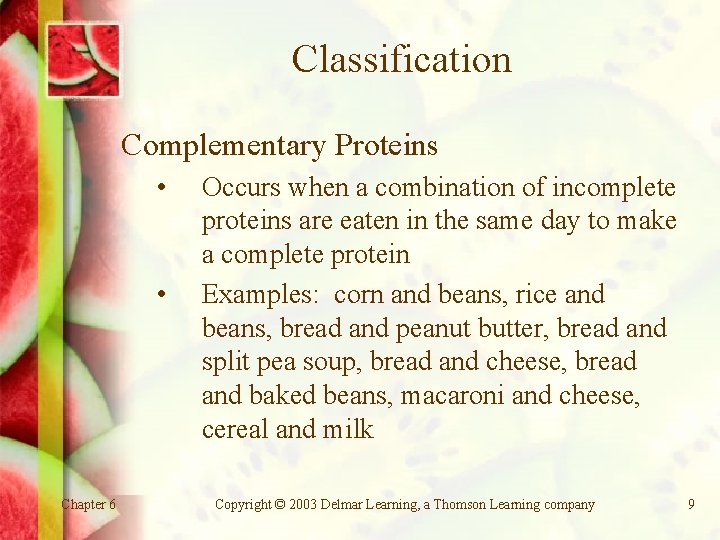 Classification

Complementary Proteins

• Occurs when a combination of incomplete proteins are eaten in the same day to make a complete protein

• Examples: corn and beans, rice and beans, bread and peanut butter, bread and split pea soup, bread and cheese, bread and baked beans, macaroni and cheese, cereal and milk

Chapter 6 Copyright © 2003 Delmar Learning, a Thomson Learning company 9